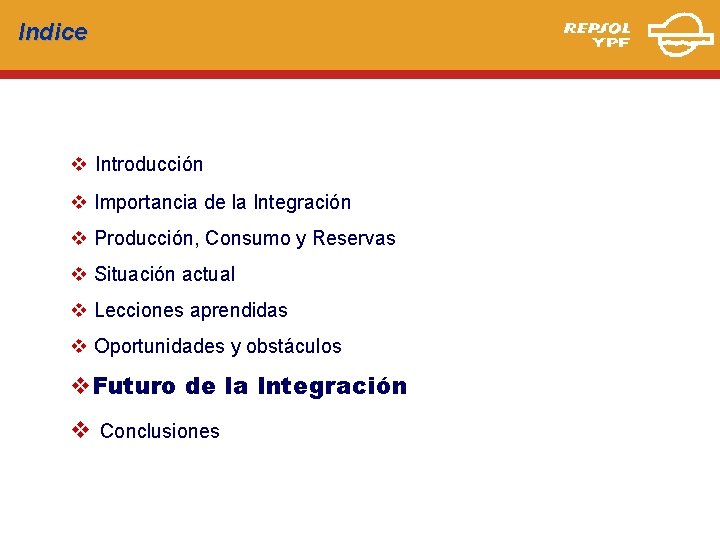 Indice

REPSOL YPF

❖ Introducción

❖ Importancia de la Integración

❖ Producción, Consumo y Reservas

❖ Situación actual

❖ Lecciones aprendidas

❖ Oportunidades y obstáculos

❖ Futuro de la Integración

❖ Conclusiones